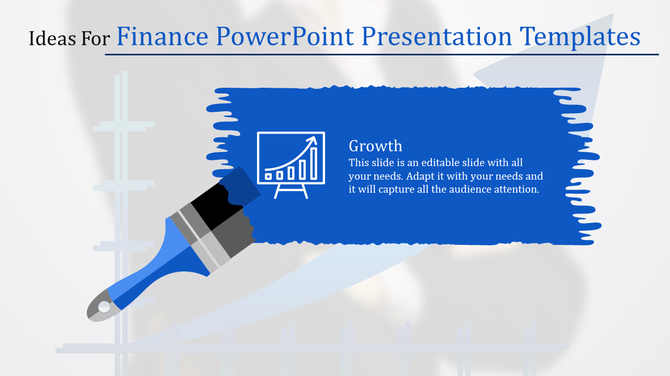 Ideas For Finance PowerPoint Presentation Templates

Growth
This slide is an editable slide with all your needs. Adapt it with your needs and it will capture all the audience attention.